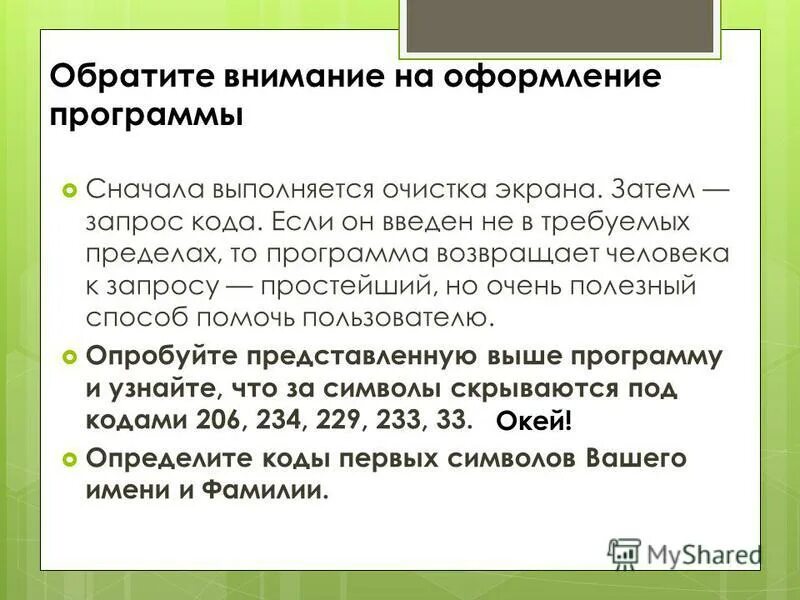 Обратите внимание на оформление программы

Сначала выполняется очистка экрана. Затем — запрос кода. Если он введен не в требуемых пределах, то программа возвращает человека к запросу — простейший, но очень полезный способ помочь пользователю.

Опробуйте представленную выше программу и узнайте, что за символы скрываются под кодами 206, 234, 229, 233, 33. Окей!

Определите коды первых символов Вашего имени и Фамилии.

MyShared